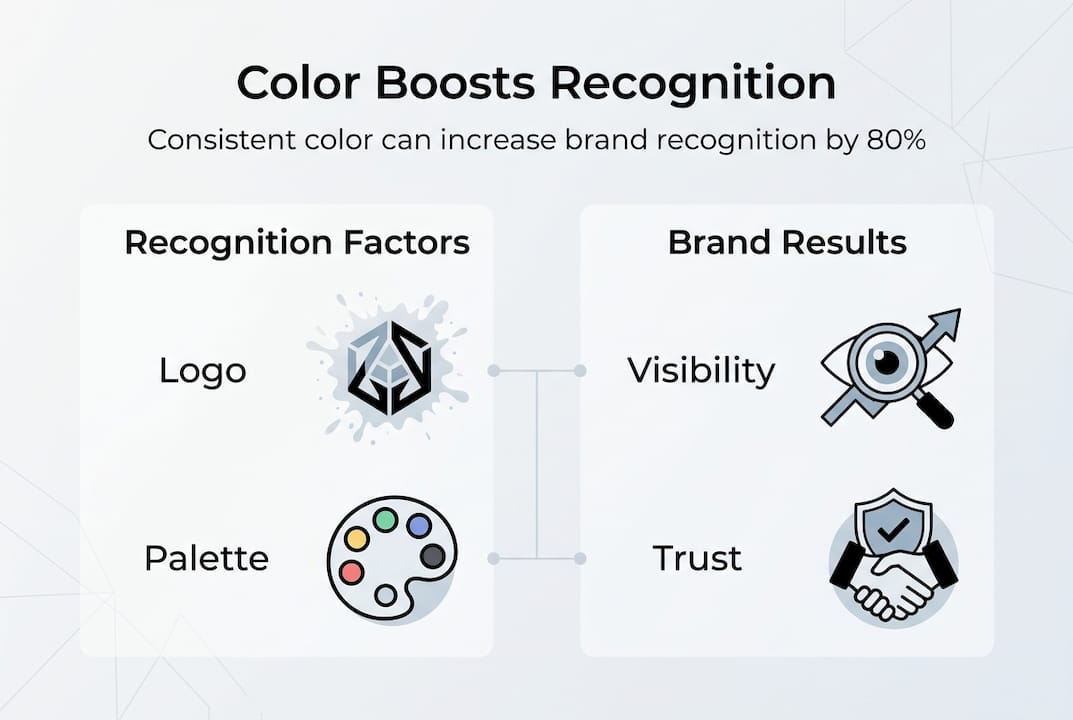 Color Boosts Recognition
Consistent color can increase brand recognition by 80%

Recognition Factors

Logo

Palette

Brand Results

Visibility

Trust